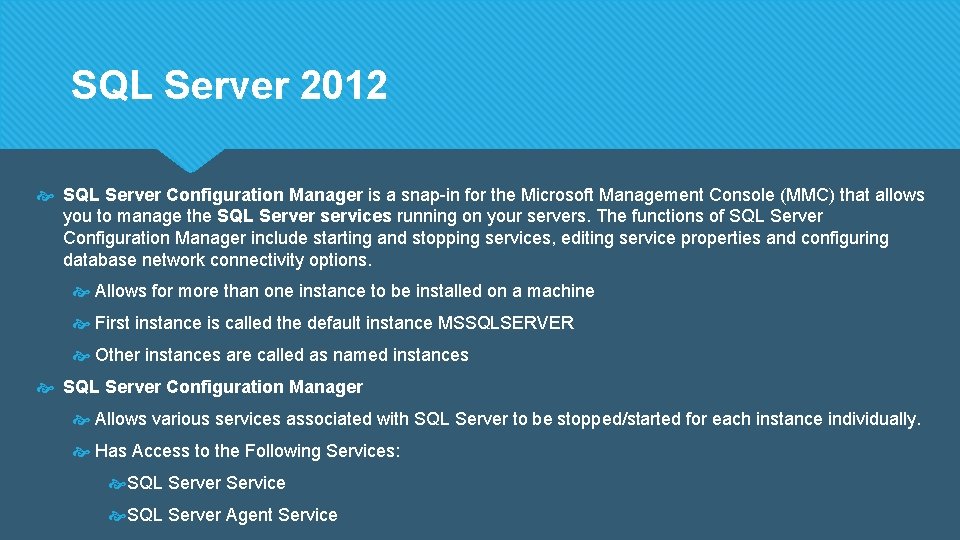 SQL Server 2012

SQL Server Configuration Manager is a snap-in for the Microsoft Management Console (MMC) that allows you to manage the SQL Server services running on your servers. The functions of SQL Server Configuration Manager include starting and stopping services, editing service properties and configuring database network connectivity options.

Allows for more than one instance to be installed on a machine

First instance is called the default instance MSSQLSERVER

Other instances are called as named instances

SQL Server Configuration Manager

Allows various services associated with SQL Server to be stopped/started for each instance individually.

Has Access to the Following Services:

SQL Server Service

SQL Server Agent Service